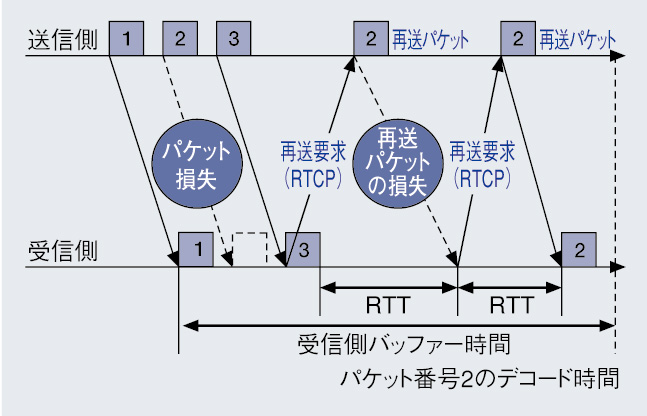 送信側 1 2 3 2 再送パケット 2 再送パケット

パケット損失

再送要求 (RTCP)

再送パケットの損失

再送要求 (RTCP)

受信側 1 3 2

RTT RTT

受信側バッファー時間

パケット番号2のデコード時間